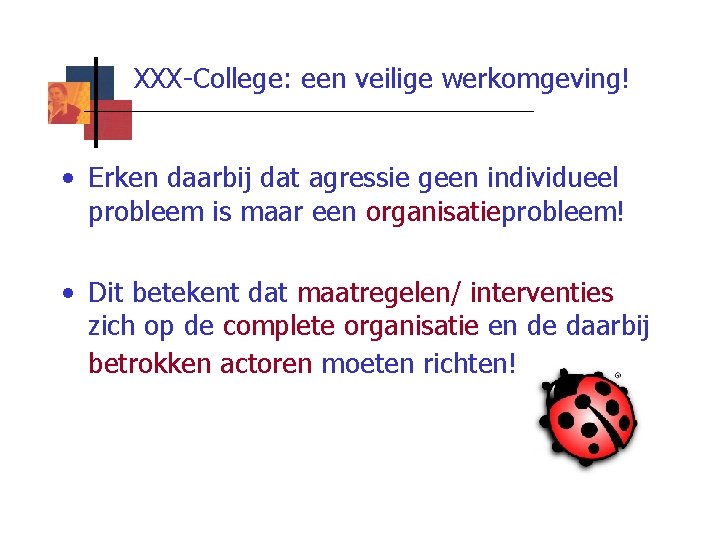 XXX-College: een veilige werkomgeving!

• Erken daarbij dat agressie geen individueel probleem is maar een organisatieprobleem!

• Dit betekent dat maatregelen/ interventies zich op de complete organisatie en de daarbij betrokken actoren moeten richten!